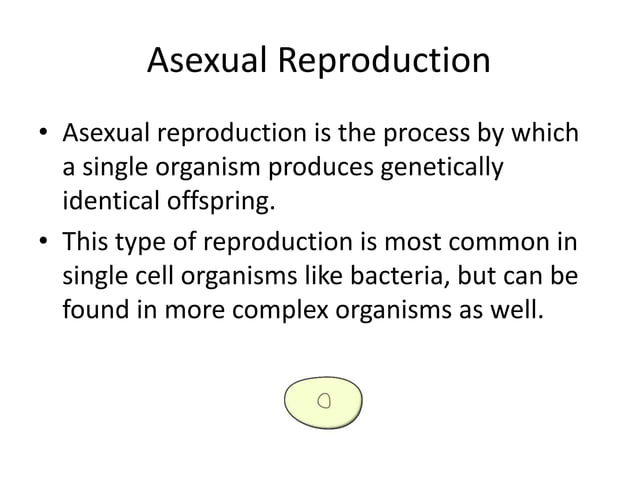 Asexual Reproduction

• Asexual reproduction is the process by which a single organism produces genetically identical offspring.

• This type of reproduction is most common in single cell organisms like bacteria, but can be found in more complex organisms as well.